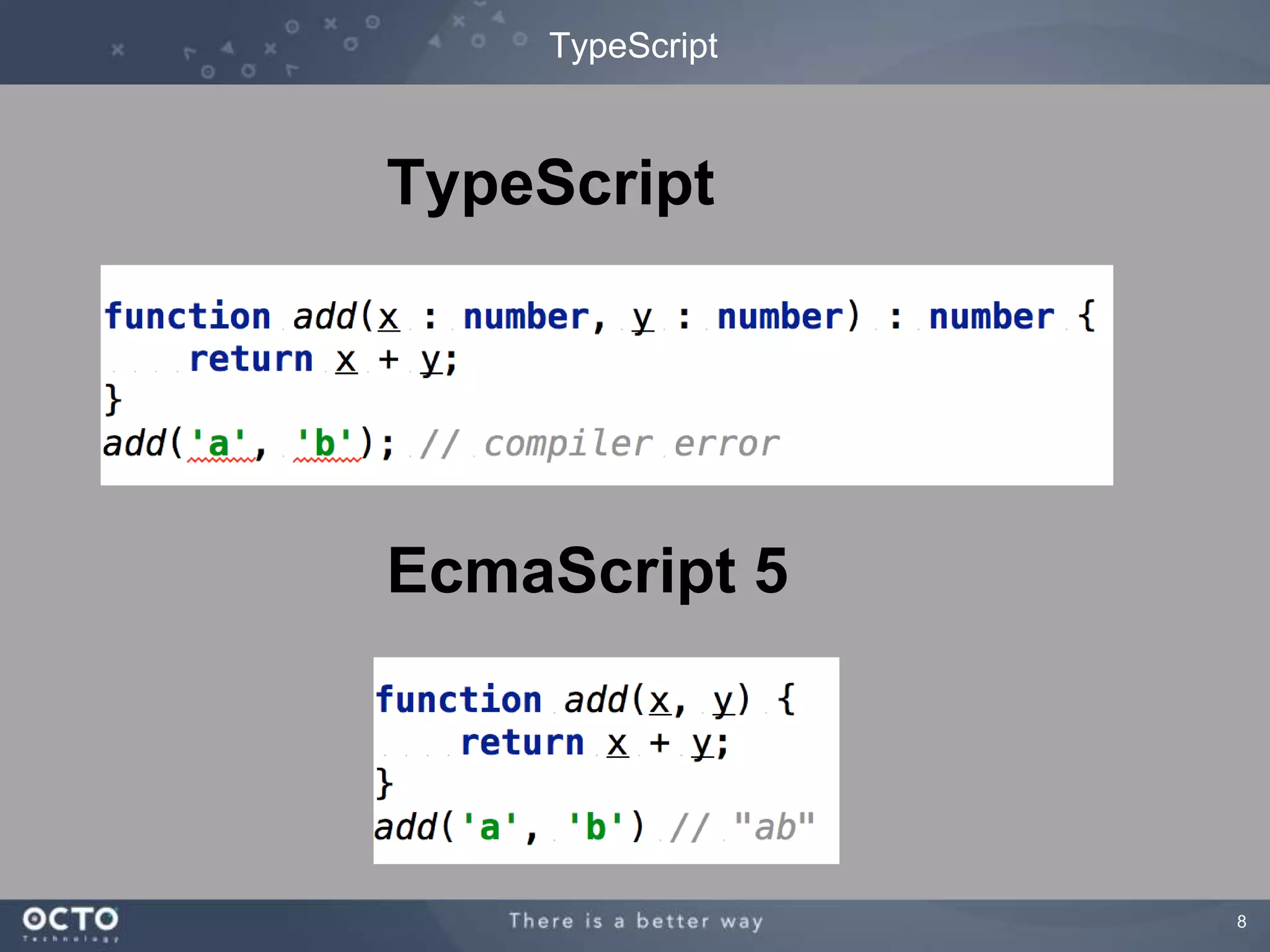 TypeScript

TypeScript

function add(x : number, y : number) : number {
    return x + y;
}
add('a', 'b'); // compiler error

EcmaScript 5

function add(x, y) {
    return x + y;
}
add('a', 'b') // "ab"

OCTO Technology

There is a better way

8